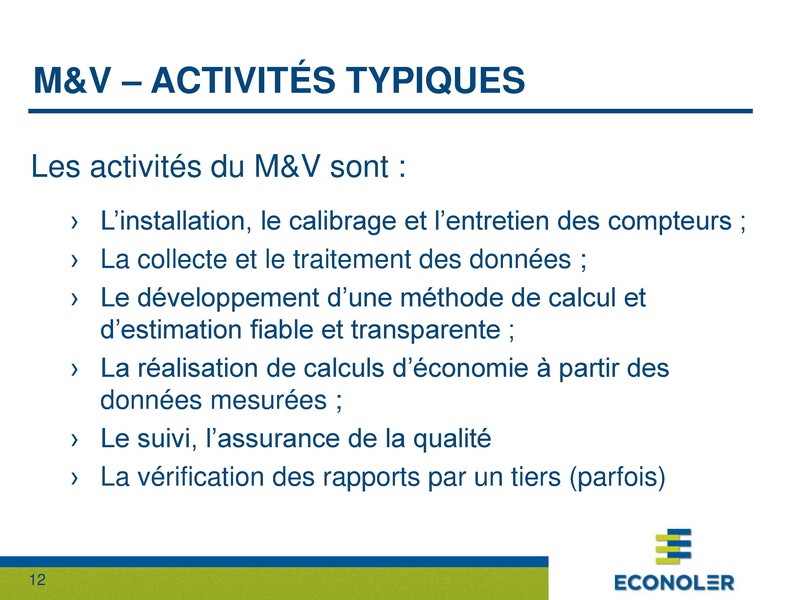 M&V – ACTIVITÉS TYPIQUES

Les activités du M&V sont :

› L'installation, le calibrage et l'entretien des compteurs ;
› La collecte et le traitement des données ;
› Le développement d'une méthode de calcul et d'estimation fiable et transparente ;
› La réalisation de calculs d'économie à partir des données mesurées ;
› Le suivi, l'assurance de la qualité
› La vérification des rapports par un tiers (parfois)

12

ECONOLER